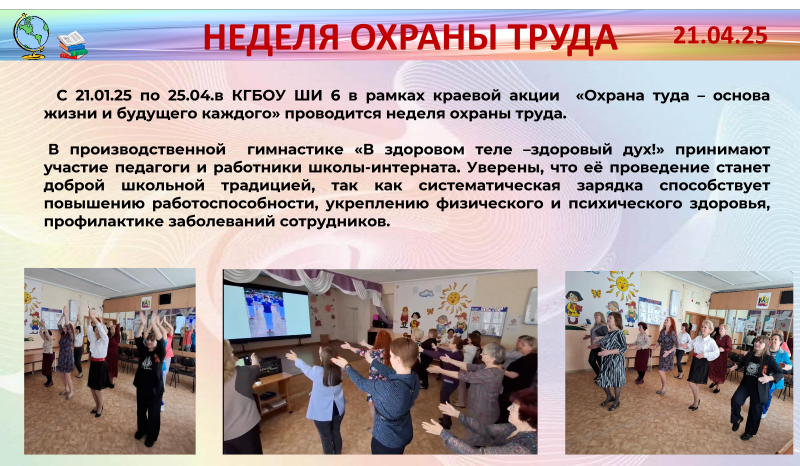 НЕДЕЛЯ ОХРАНЫ ТРУДА 21.04.25

С 21.01.25 по 25.04.в КГБОУ ШИ 6 в рамках краевой акции «Охрана туда – основа жизни и будущего каждого» проводится неделя охраны труда.

В производственной гимнастике «В здоровом теле –здоровый дух!» принимают участие педагоги и работники школы-интерната. Уверены, что её проведение станет доброй школьной традицией, так как систематическая зарядка способствует повышению работоспособности, укреплению физического и психического здоровья, профилактике заболеваний сотрудников.